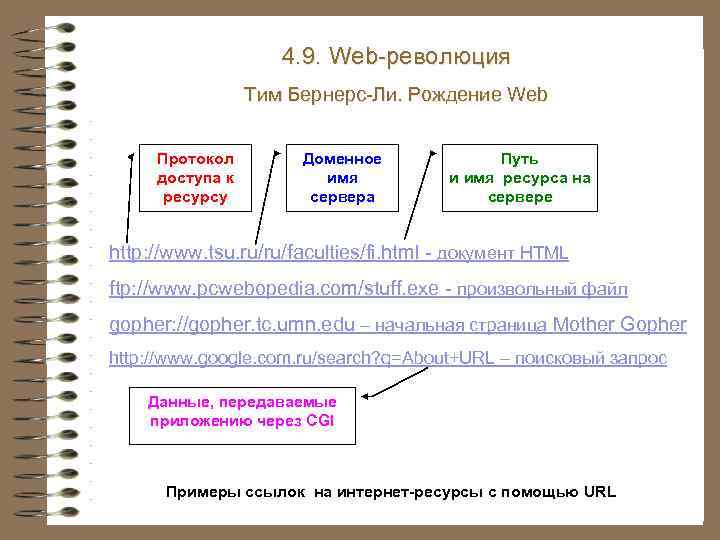 4.9. Web-революция

Тим Бернерс-Ли. Рождение Web

Протокол доступа к ресурсу

Доменное имя сервера

Путь и имя ресурса на сервере

http://www.tsu.ru/ru/faculties/fi.html - документ HTML

ftp://www.pcwebopedia.com/stuff.exe - произвольный файл

gopher://gopher.tc.umn.edu – начальная страница Mother Gopher

http://www.google.com.ru/search?q=About+URL – поисковый запрос

Данные, передаваемые приложению через CGI

Примеры ссылок на интернет-ресурсы с помощью URL